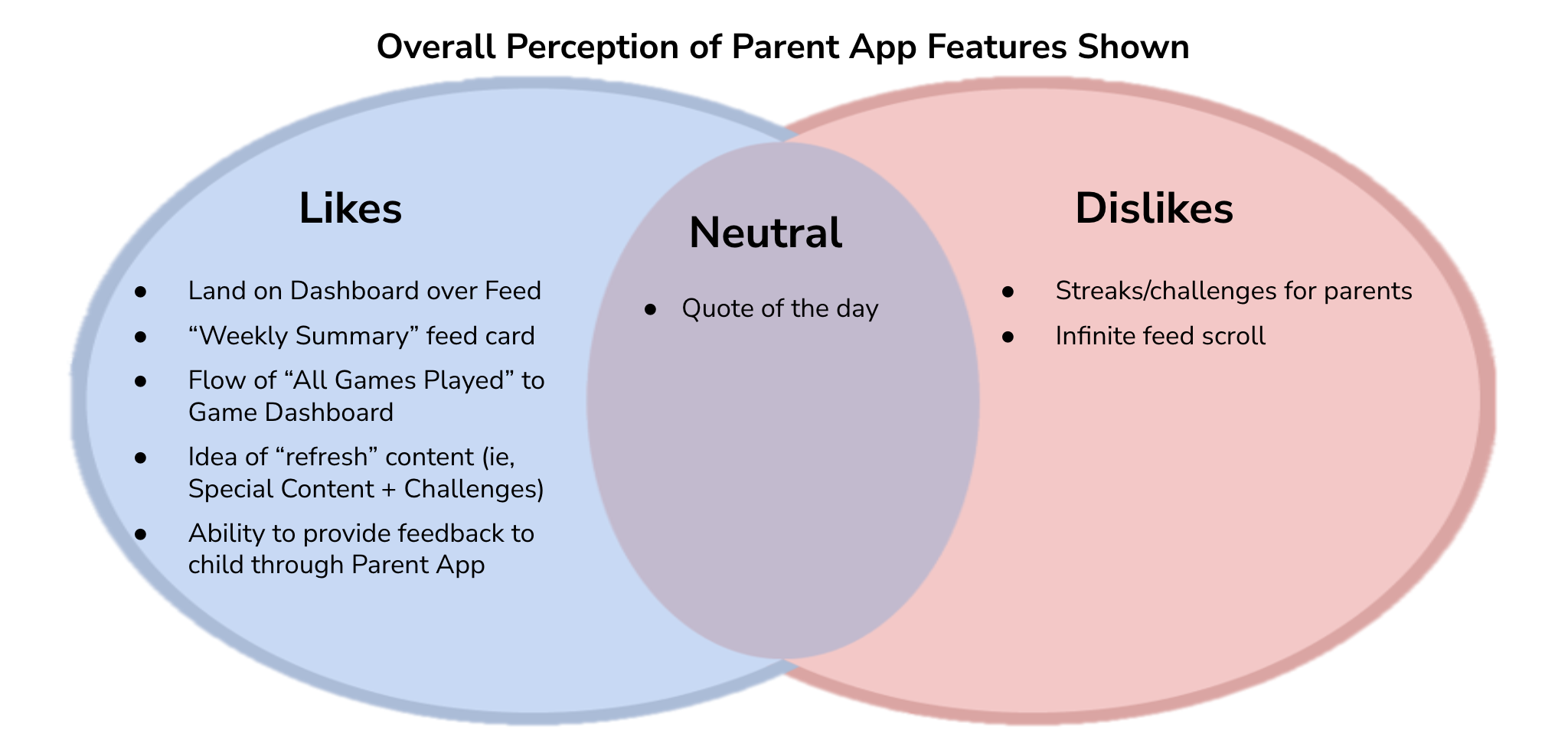 Overall Perception of Parent App Features Shown

Likes

- Land on Dashboard over Feed
- “Weekly Summary” feed card
- Flow of “All Games Played” to Game Dashboard
- Idea of “refresh” content (ie, Special Content + Challenges)
- Ability to provide feedback to child through Parent App

Neutral

- Quote of the day

Dislikes

- Streaks/challenges for parents
- Infinite feed scroll